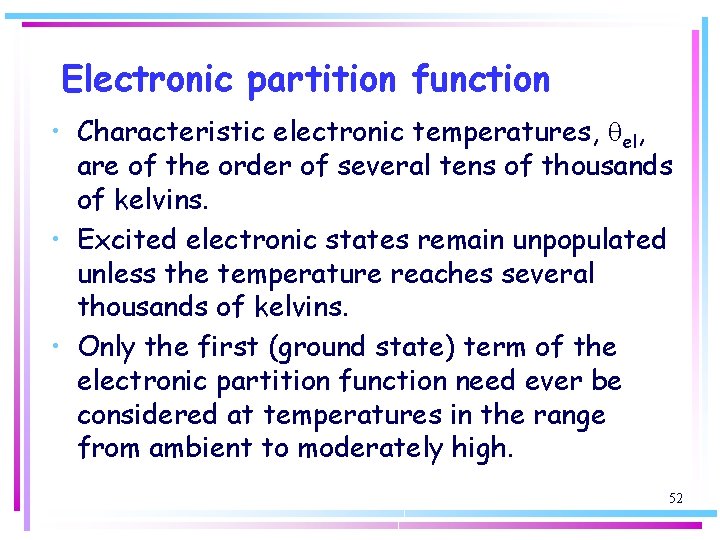 Electronic partition function

• Characteristic electronic temperatures, $\theta_{el}$, are of the order of several tens of thousands of kelvins.

• Excited electronic states remain unpopulated unless the temperature reaches several thousands of kelvins.

• Only the first (ground state) term of the electronic partition function need ever be considered at temperatures in the range from ambient to moderately high.

52